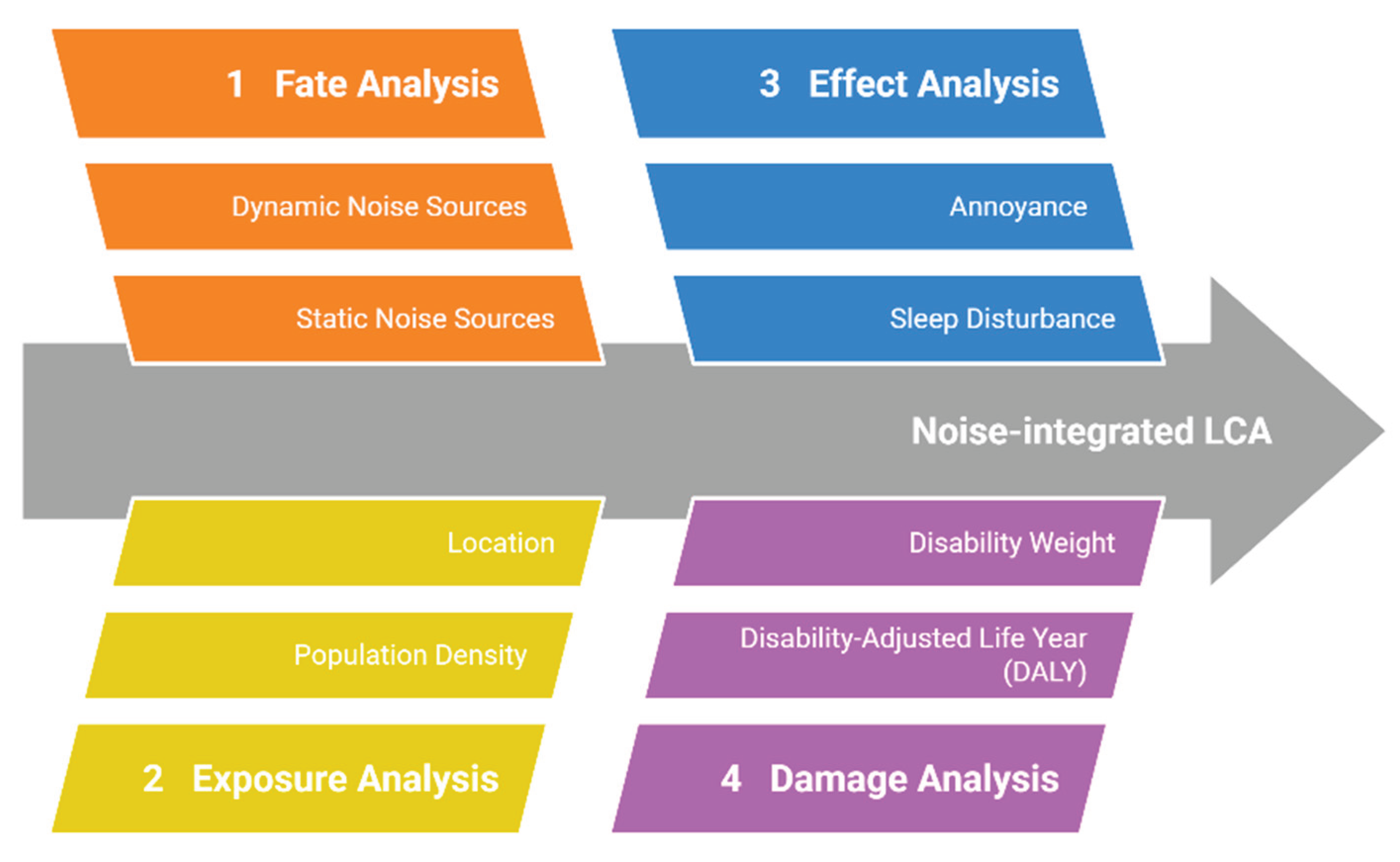 1 Fate Analysis

Dynamic Noise Sources

Static Noise Sources

3 Effect Analysis

Annoyance

Sleep Disturbance

Noise-integrated LCA

Location

Population Density

2 Exposure Analysis

Disability Weight

Disability-Adjusted Life Year (DALY)

4 Damage Analysis